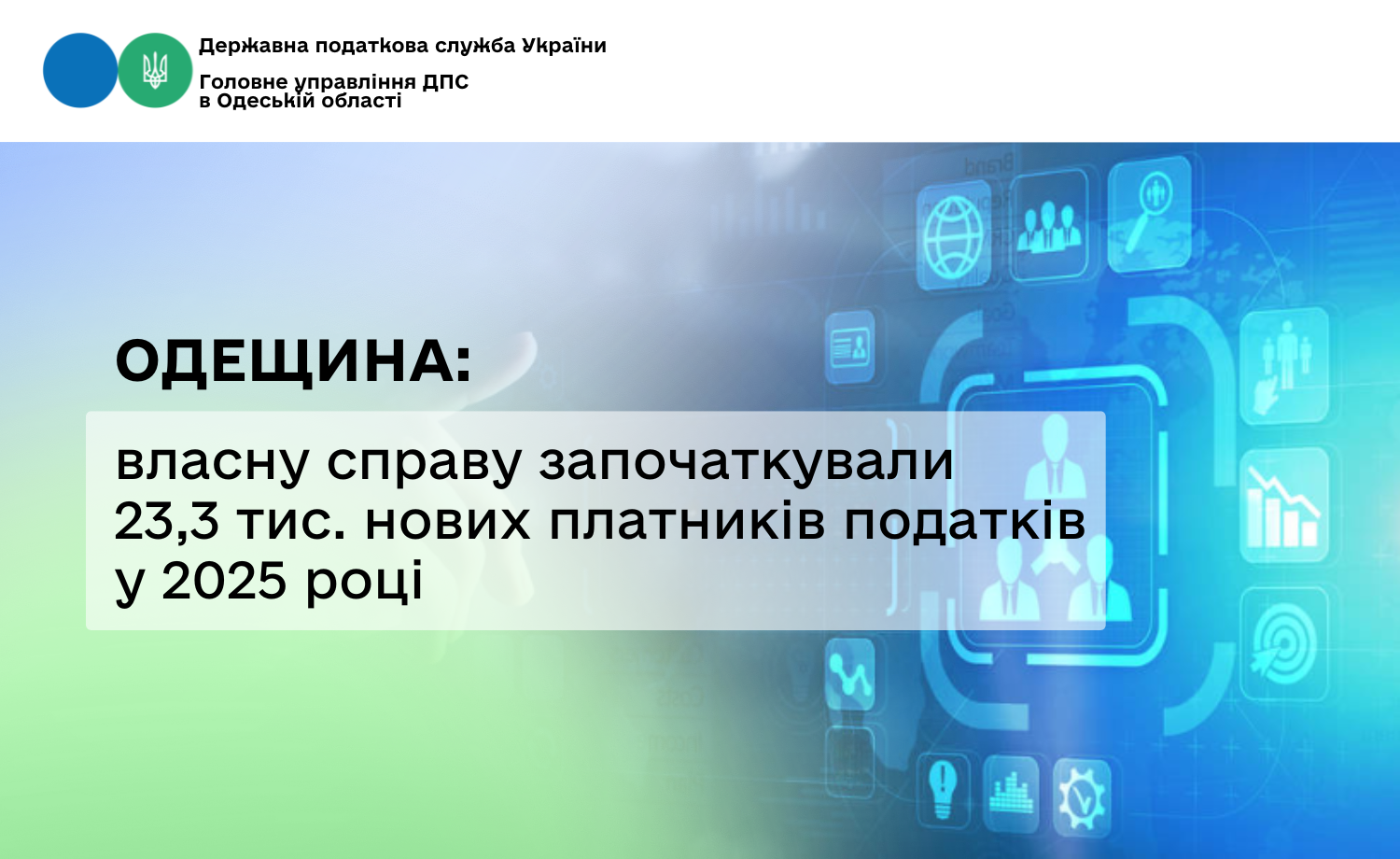 Державна податкова служба України

Головне управління ДПС в Одеській області

ОДЕЩИНА:

власну справу започаткували 23,3 тис. нових платників податків у 2025 році